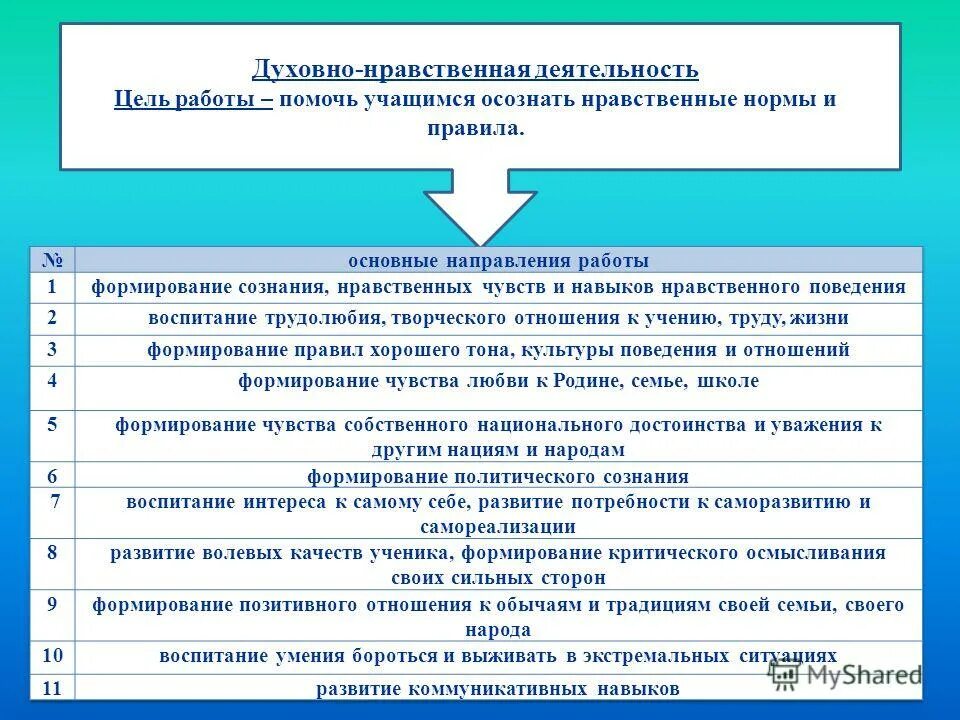 Духовно-нравственная деятельность
Цель работы – помочь учащимся осознать нравственные нормы и правила.

| № | основные направления работы |
|---|---|
| 1 | формирование сознания, нравственных чувств и навыков нравственного поведения |
| 2 | воспитание трудолюбия, творческого отношения к учению, труду, жизни |
| 3 | формирование правил хорошего тона, культуры поведения и отношений |
| 4 | формирование чувства любви к Родине, семье, школе |
| 5 | формирование чувства собственного национального достоинства и уважения к другим нациям и народам |
| 6 | формирование политического сознания |
| 7 | воспитание интереса к самому себе, развитие потребности к саморазвитию и самореализации |
| 8 | развитие волевых качеств ученика, формирование критического осмысливания своих сильных сторон |
| 9 | формирование позитивного отношения к обычаям и традициям своей семьи, своего народа |
| 10 | воспитание умения бороться и выживать в экстремальных ситуациях |
| 11 | развитие коммуникативных навыков |

MyShared